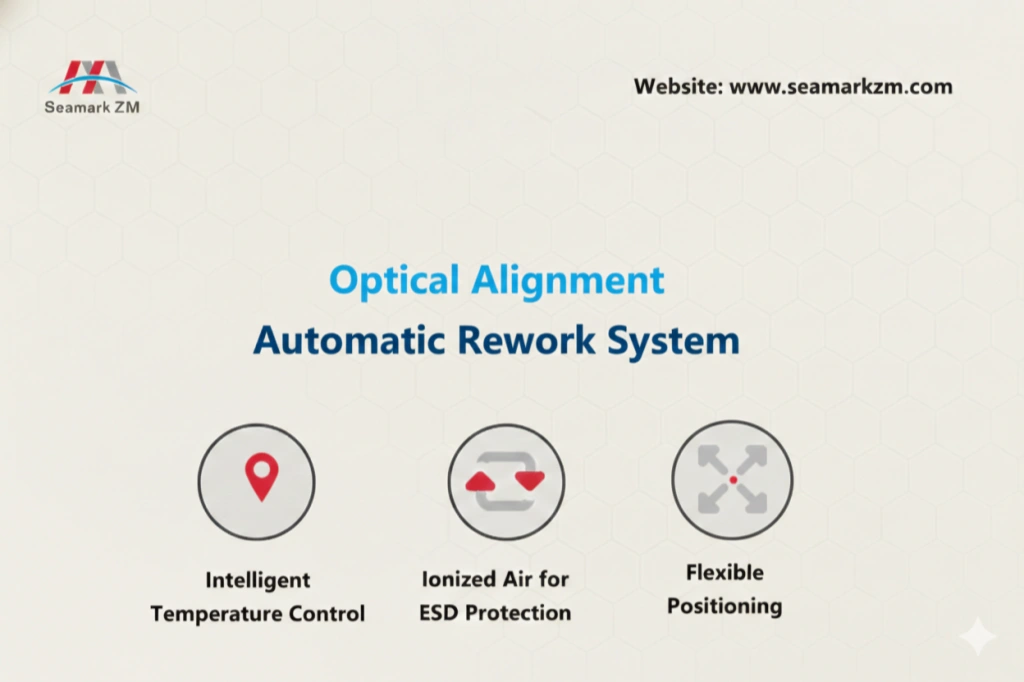 Seamark ZM

Website: www.seamarkzm.com

Optical Alignment
Automatic Rework System

Intelligent Temperature Control

Ionized Air for ESD Protection

Flexible Positioning